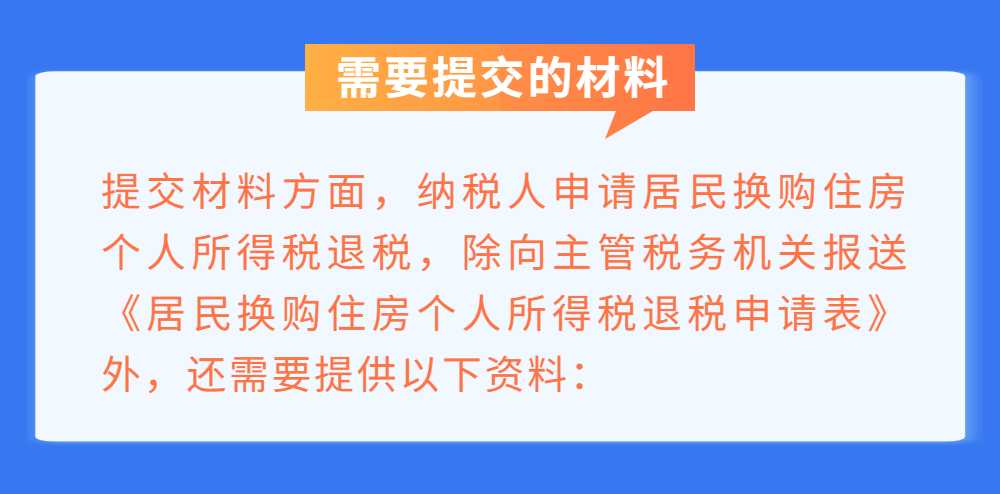 需要提交的材料

提交材料方面，纳税人申请居民换购住房个人所得税退税，除向主管税务机关报送《居民换购住房个人所得税退税申请表》外，还需要提供以下资料：